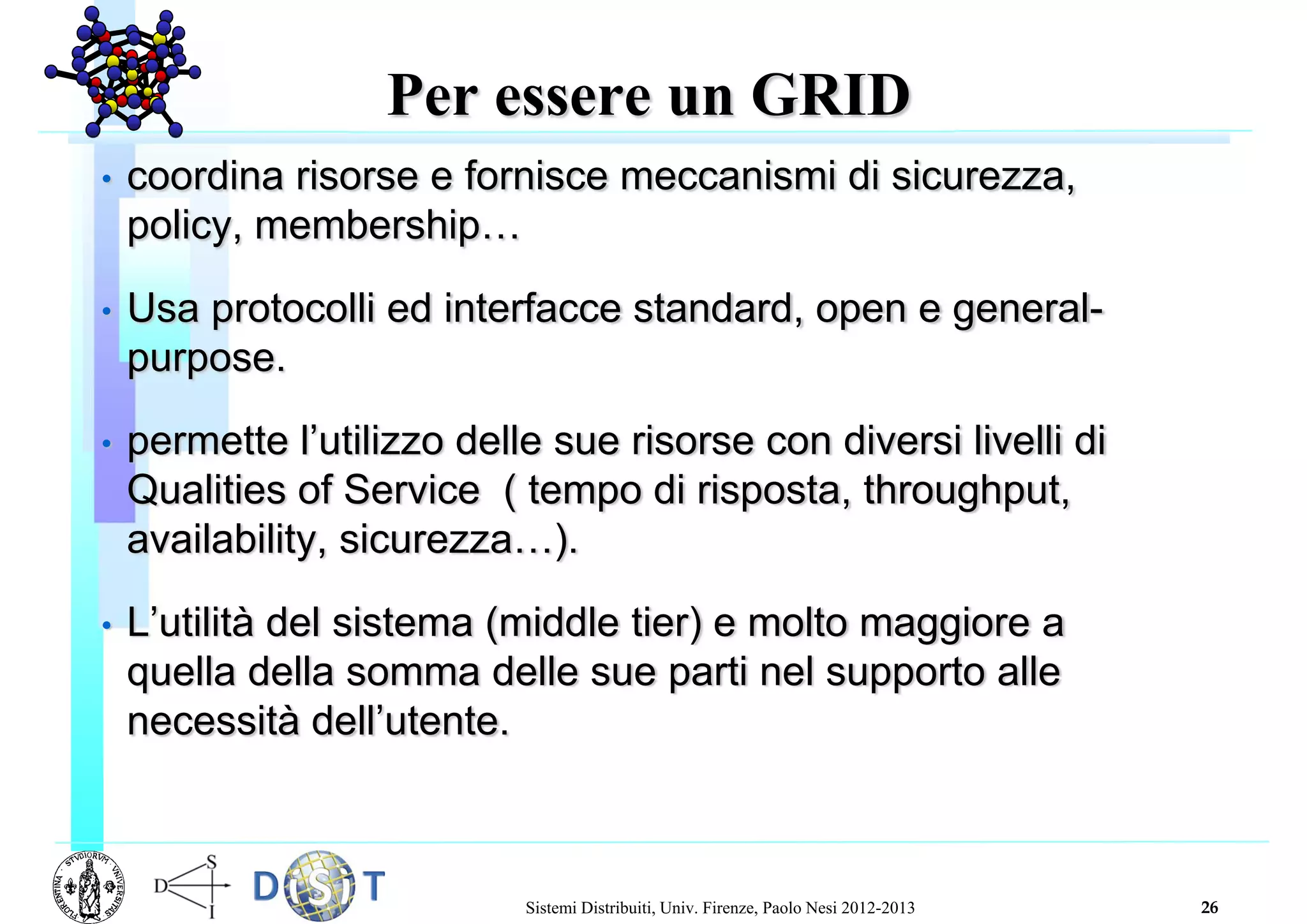 Per essere un GRID

• coordina risorse e fornisce meccanismi di sicurezza, policy, membership…

• Usa protocolli ed interfacce standard, open e general-purpose.

• permette l'utilizzo delle sue risorse con diversi livelli di Qualities of Service ( tempo di risposta, throughput, availability, sicurezza…).

• L'utilità del sistema (middle tier) e molto maggiore a quella della somma delle sue parti nel supporto alle necessità dell'utente.

STVDIORVM UNIVERSITAS FLORENTINA

D S I

DiSiT

Sistemi Distribuiti, Univ. Firenze, Paolo Nesi 2012-2013

26